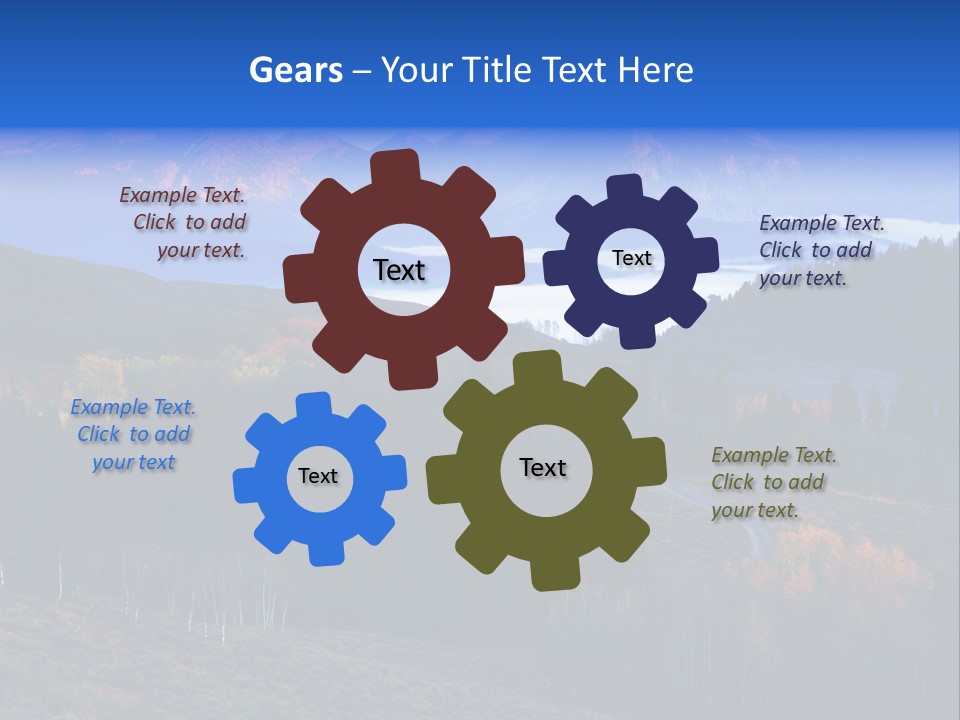 Gears – Your Title Text Here

Example Text. Click to add your text.

Text

Text

Example Text. Click to add your text.

Example Text. Click to add your text

Text

Text

Example Text. Click to add your text.